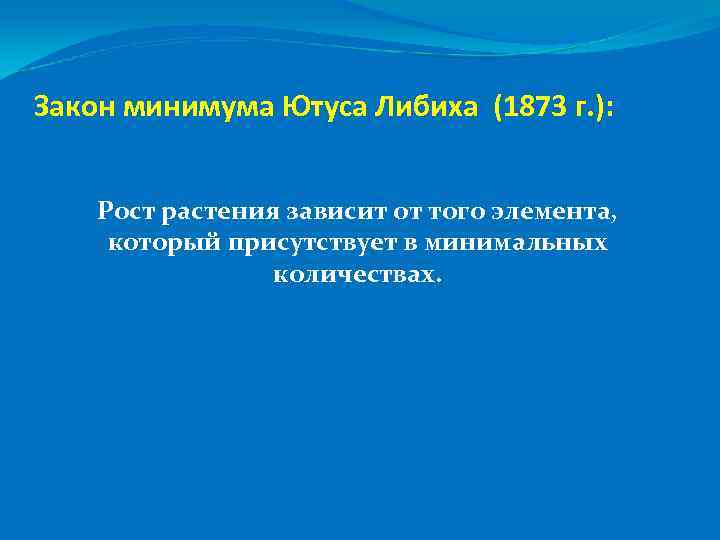 Закон минимума Ютуса Либиха (1873 г.):

Рост растения зависит от того элемента, который присутствует в минимальных количествах.